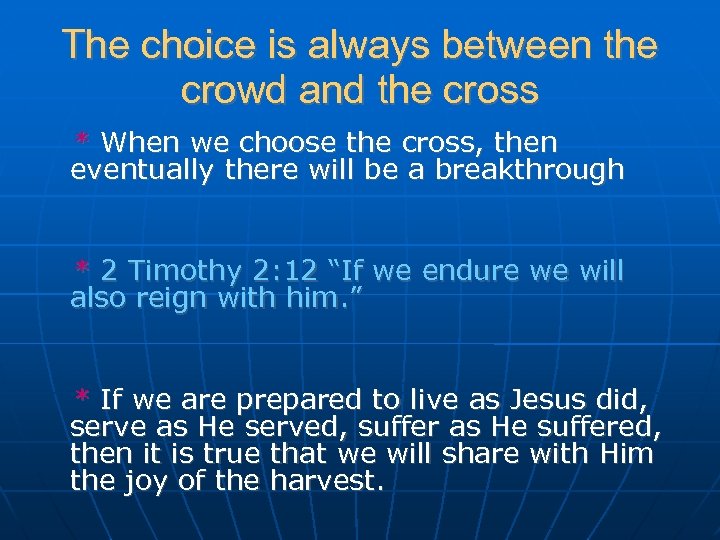 The choice is always between the crowd and the cross

* When we choose the cross, then eventually there will be a breakthrough

* 2 Timothy 2:12 “If we endure we will also reign with him.”

* If we are prepared to live as Jesus did, serve as He served, suffer as He suffered, then it is true that we will share with Him the joy of the harvest.